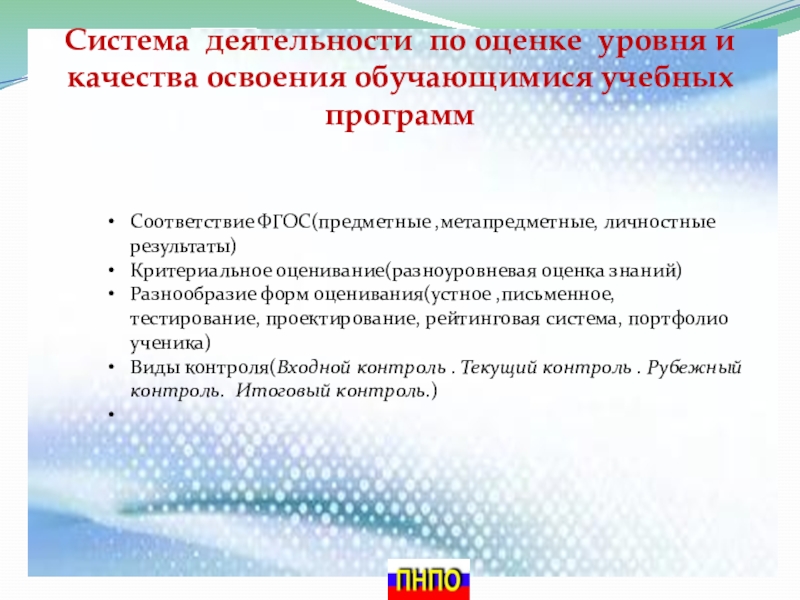 Система деятельности по оценке уровня и качества освоения обучающимися учебных программ

• Соответствие ФГОС(предметные ,метапредметные, личностные результаты)
• Критериальное оценивание(разноуровневая оценка знаний)
• Разнообразие форм оценивания(устное ,письменное, тестирование, проектирование, рейтинговая система, портфолио ученика)
• Виды контроля(Входной контроль . Текущий контроль . Рубежный контроль. Итоговый контроль.)
•

ПНПО